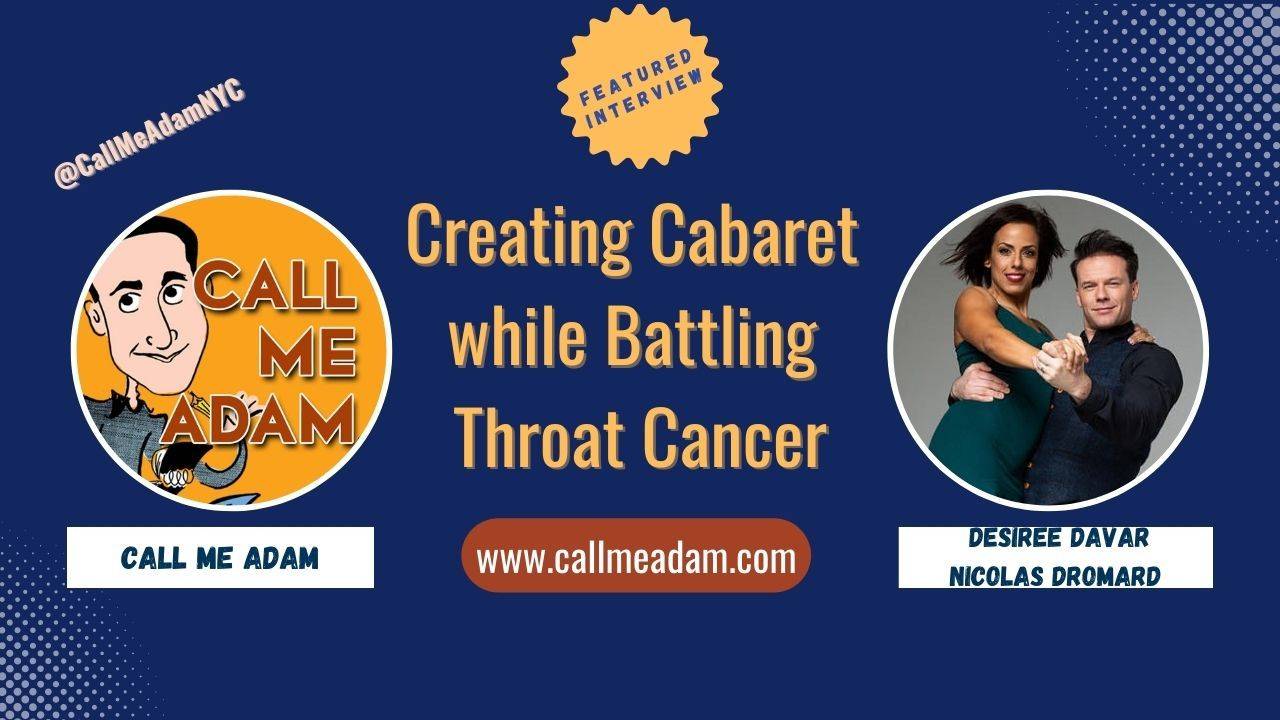 @CallMeAdamNYC

FEATURED INTERVIEW

CALL ME ADAM

Creating Cabaret while Battling Throat Cancer

CALL ME ADAM

www.callmeadam.com

DESIREE DAVAR
NICOLAS DROMARD